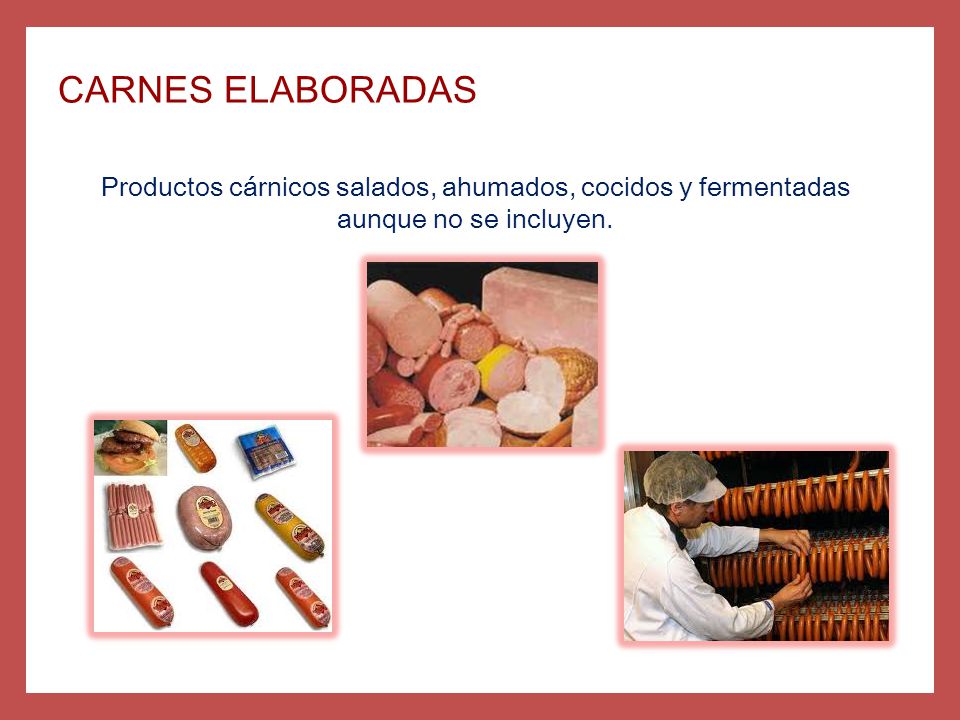 CARNES ELABORADAS

Productos cárnicos salados, ahumados, cocidos y fermentadas aunque no se incluyen.